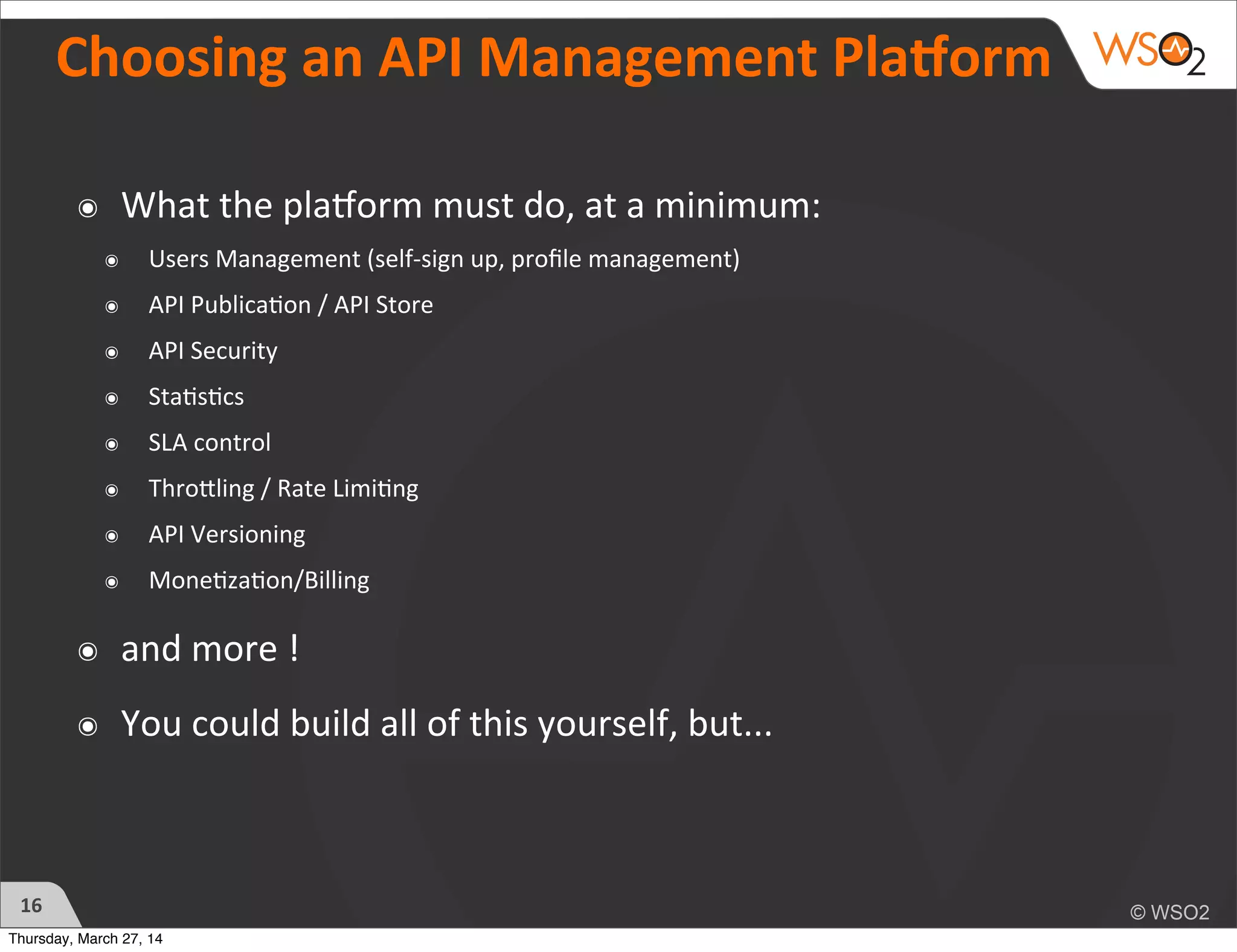 Choosing an API Management Platform

WSO2

What the platform must do, at a minimum:

Users Management (self-sign up, profile management)

API Publication / API Store

API Security

Statistics

SLA control

Throttling / Rate Limiting

API Versioning

Monetization/Billing

and more !

You could build all of this yourself, but...

16

© WSO2

Thursday, March 27, 14